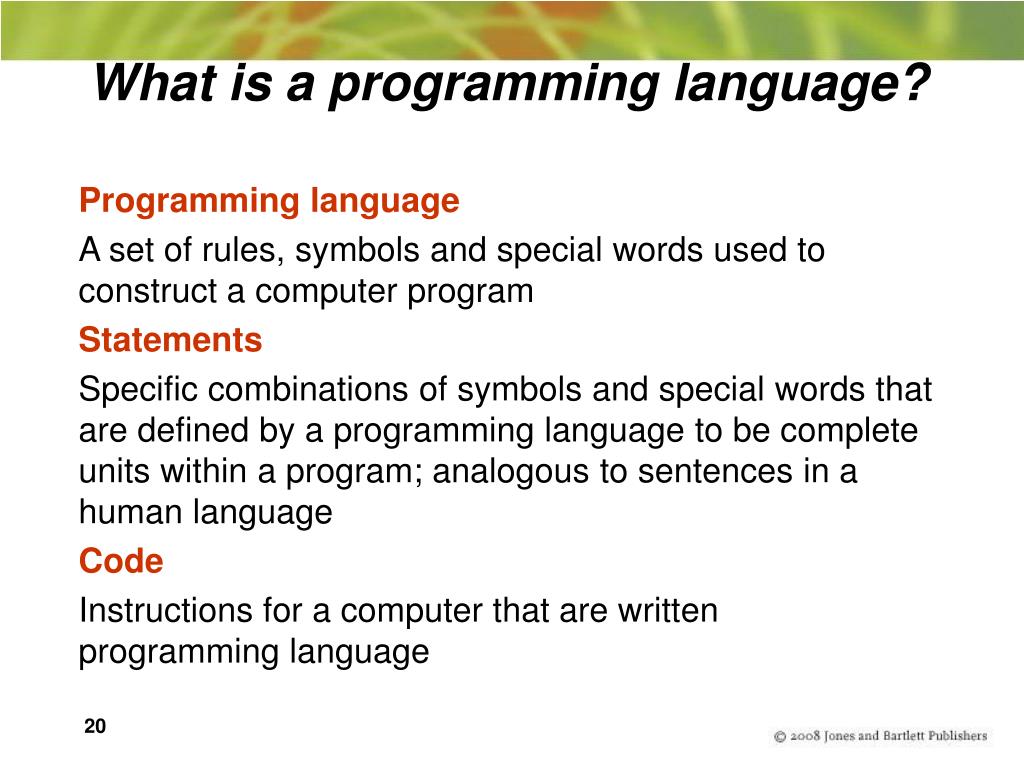 What is a programming language?

Programming language

A set of rules, symbols and special words used to construct a computer program

Statements

Specific combinations of symbols and special words that are defined by a programming language to be complete units within a program; analogous to sentences in a human language

Code

Instructions for a computer that are written programming language

20

© 2008 Jones and Bartlett Publishers